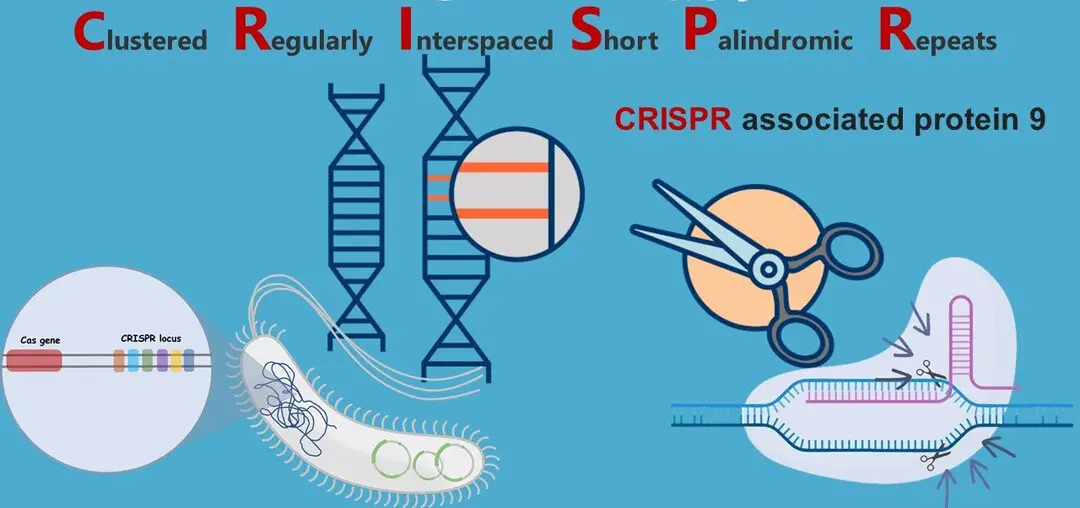 Clustered Regularly Interspaced Short Palindromic Repeats

CRISPR associated protein 9

Cas gene

CRISPR locus